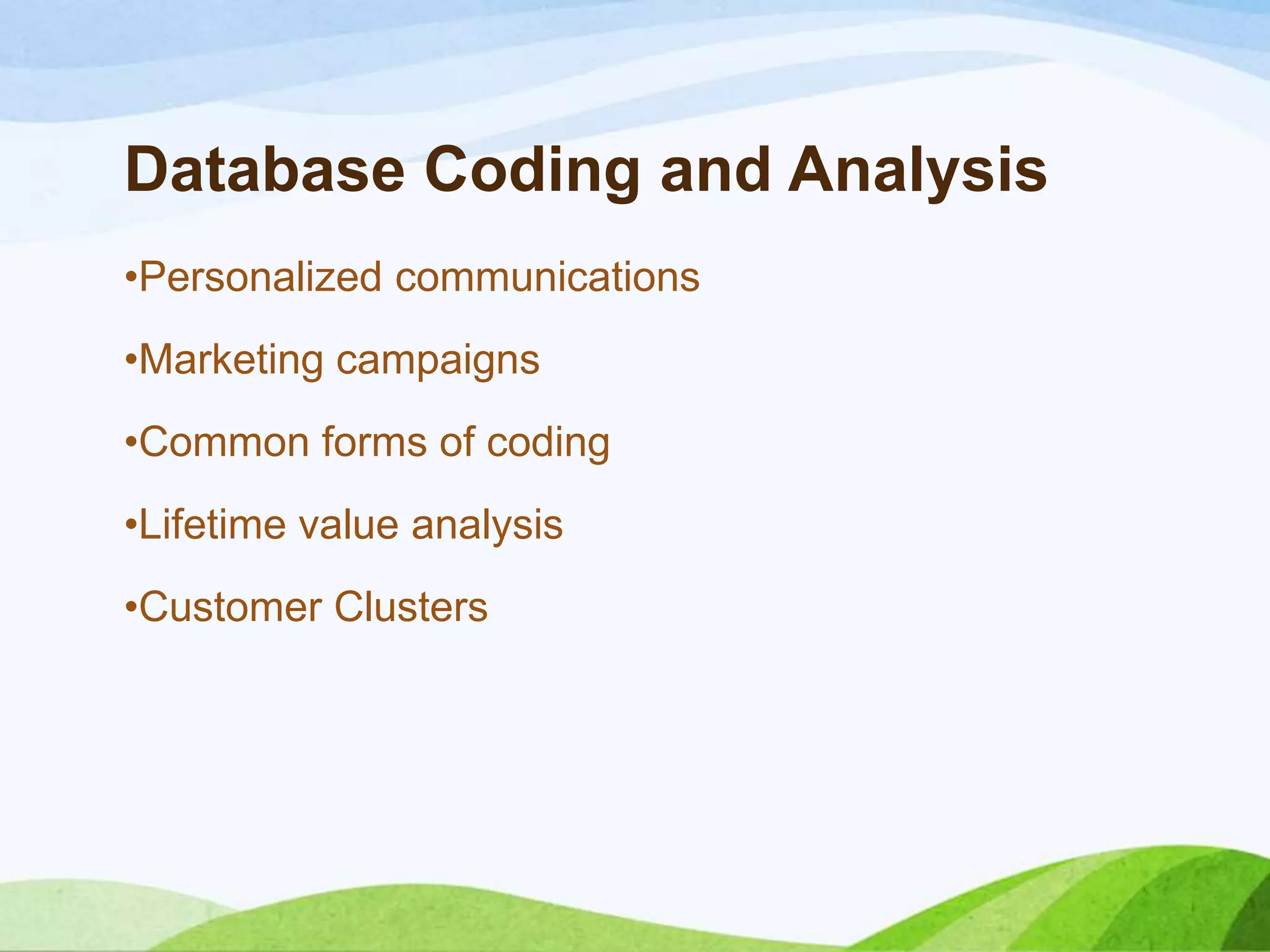 Database Coding and Analysis

•Personalized communications

•Marketing campaigns

•Common forms of coding

•Lifetime value analysis

•Customer Clusters